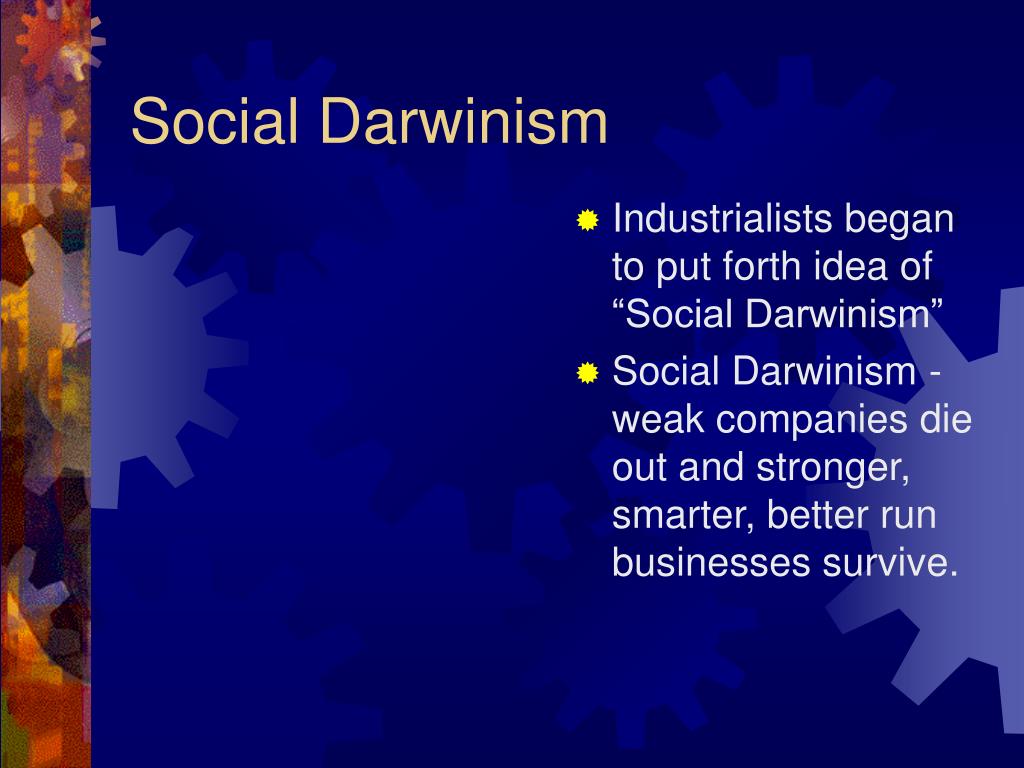 Social Darwinism

Industrialists began to put forth idea of “Social Darwinism”

Social Darwinism - weak companies die out and stronger, smarter, better run businesses survive.